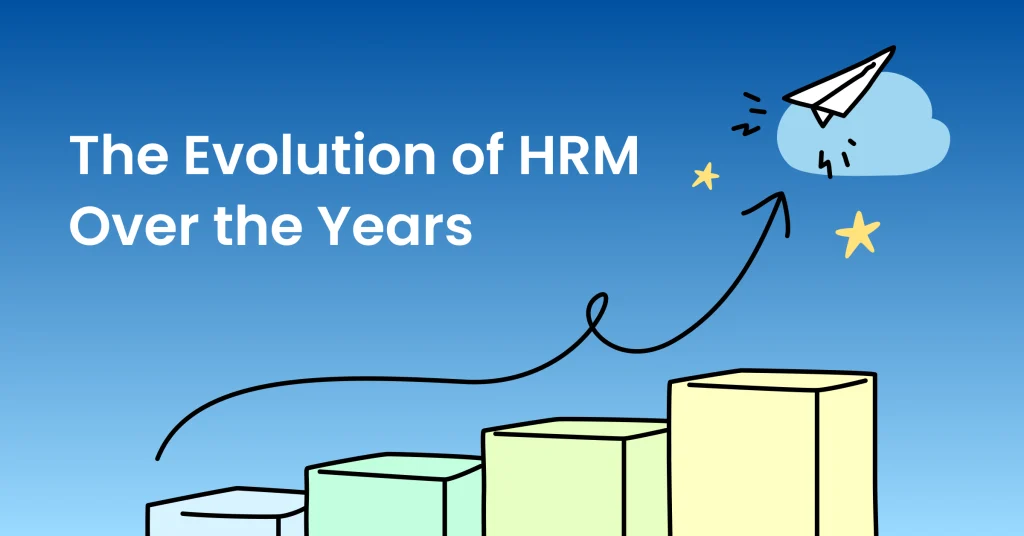 The Evolution of HRM Over the Years